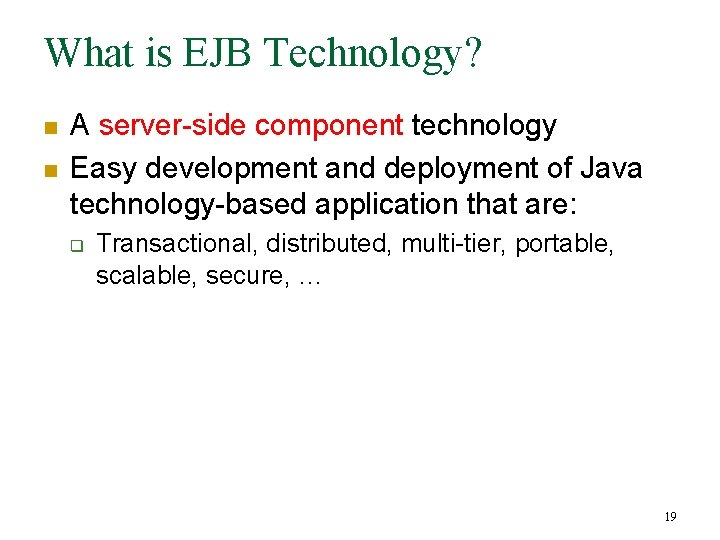 What is EJB Technology?

- A server-side component technology
- Easy development and deployment of Java technology-based application that are:
  - Transactional, distributed, multi-tier, portable, scalable, secure, …

19